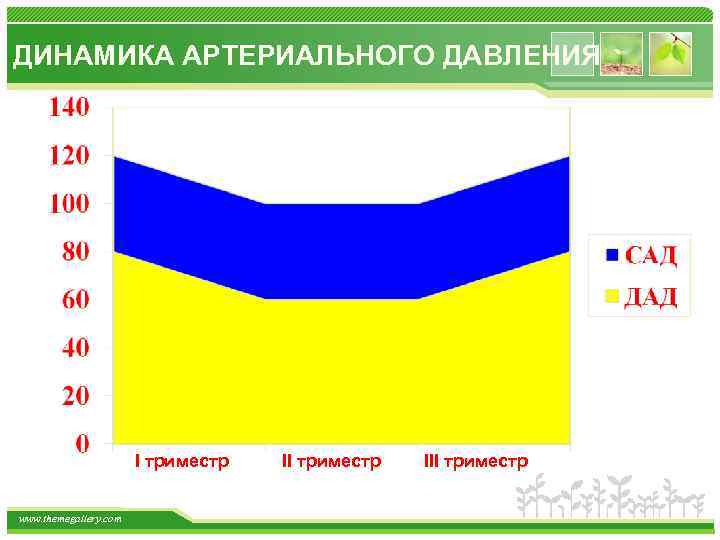 ДИНАМИКА АРТЕРИАЛЬНОГО ДАВЛЕНИЯ

140
120
100
80
60
40
20
0

I триместр
II триместр
III триместр

САД
ДАД

www.themegallery.com